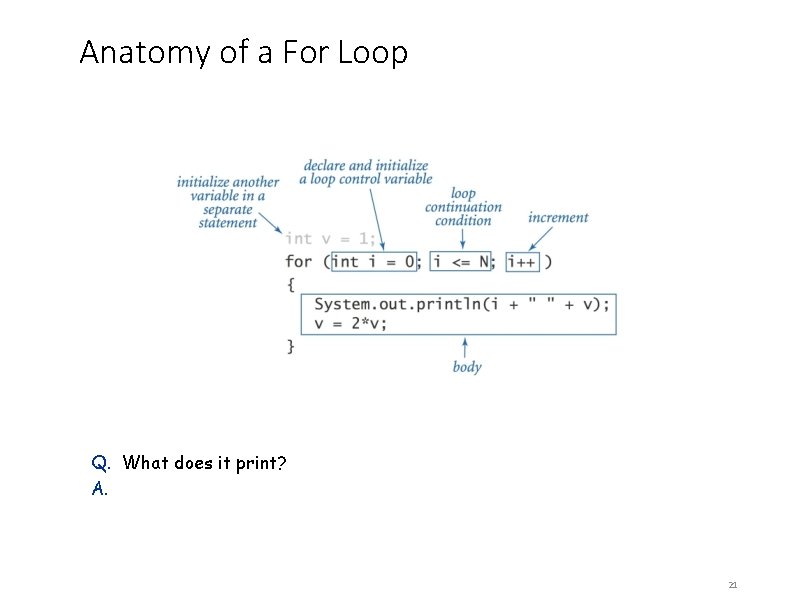 Anatomy of a For Loop

initialize another variable in a separate statement

declare and initialize a loop control variable

loop continuation condition

increment

int v = 1;
for (int i = 0; i <= N; i++ )
{
System.out.println(i + " " + v);
v = 2*v;
}

body

Q. What does it print?
A.

21